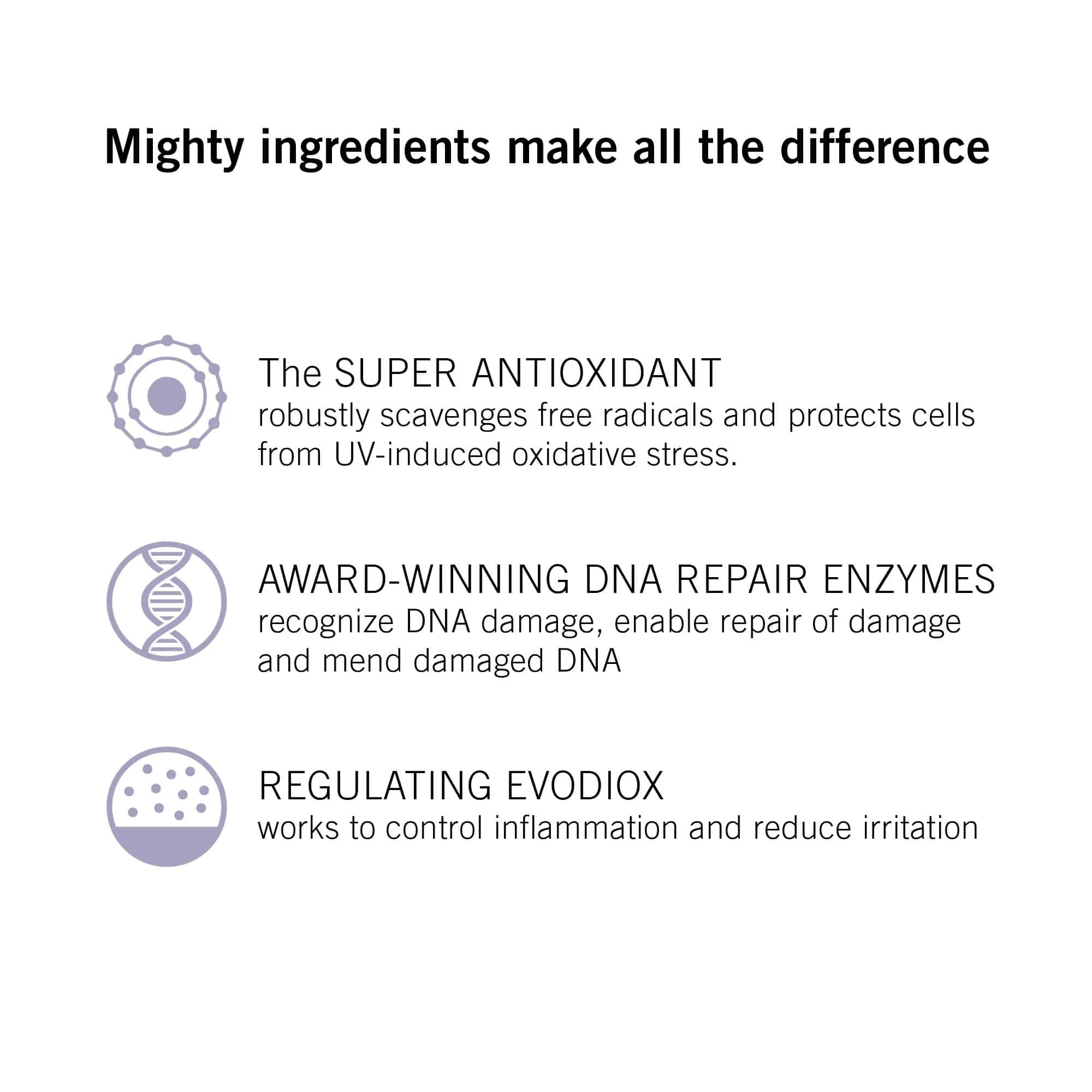 Mighty ingredients make all the difference

The SUPER ANTIOXIDANT
robustly scavenges free radicals and protects cells from UV-induced oxidative stress.

AWARD-WINNING DNA REPAIR ENZYMES
recognize DNA damage, enable repair of damage and mend damaged DNA

REGULATING EVODIOX
works to control inflammation and reduce irritation